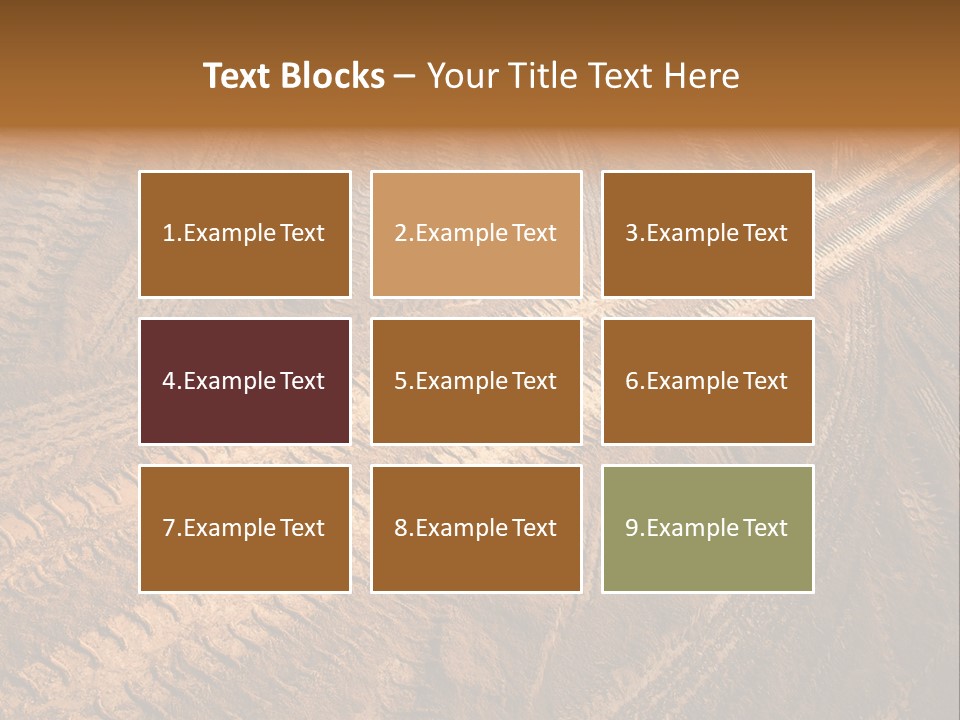 Text Blocks – Your Title Text Here

1.Example Text

2.Example Text

3.Example Text

4.Example Text

5.Example Text

6.Example Text

7.Example Text

8.Example Text

9.Example Text